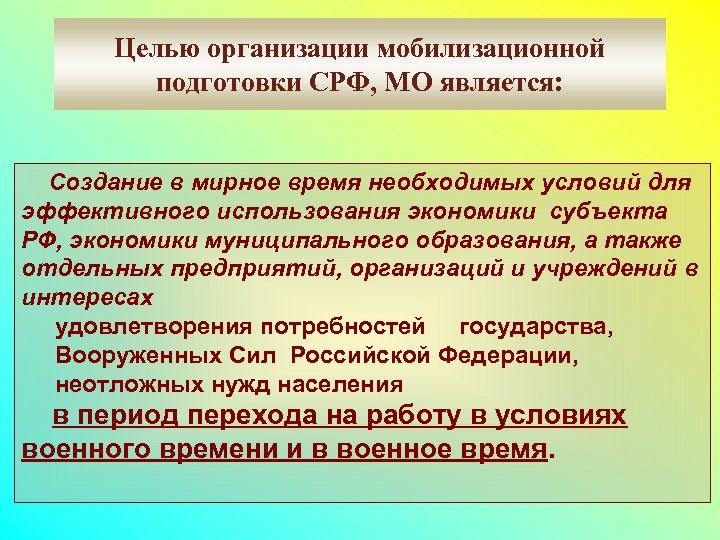 Целью организации мобилизационной подготовки СРФ, МО является:

Создание в мирное время необходимых условий для эффективного использования экономики субъекта РФ, экономики муниципального образования, а также отдельных предприятий, организаций и учреждений в интересах

удовлетворения потребностей государства,

Вооруженных Сил Российской Федерации,

неотложных нужд населения

в период перехода на работу в условиях военного времени и в военное время.